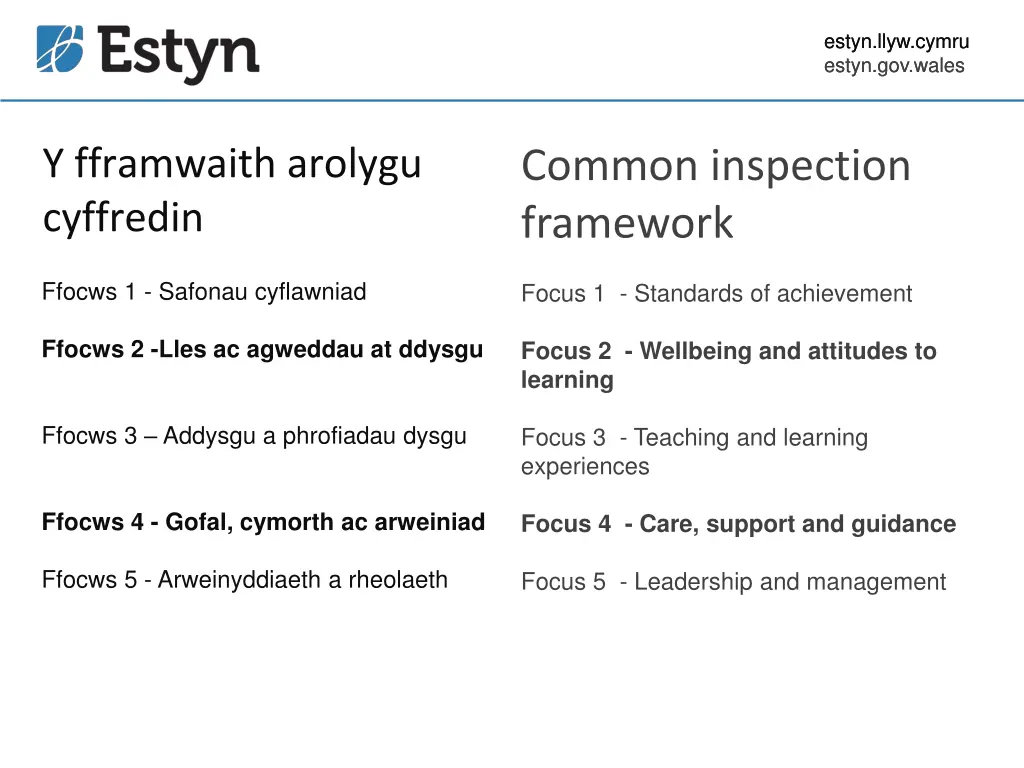 Estyn

estyn.llyw.cymru
estyn.gov.wales

Y fframwaith arolygu cyffredin

Ffocws 1 - Safonau cyflawniad

Ffocws 2 -Lles ac agweddau at ddysgu

Ffocws 3 – Addysgu a phrofiadau dysgu

Ffocws 4 - Gofal, cymorth ac arweiniad

Ffocws 5 - Arweinyddiaeth a rheolaeth

Common inspection framework

Focus 1 - Standards of achievement

Focus 2 - Wellbeing and attitudes to learning

Focus 3 - Teaching and learning experiences

Focus 4 - Care, support and guidance

Focus 5 - Leadership and management